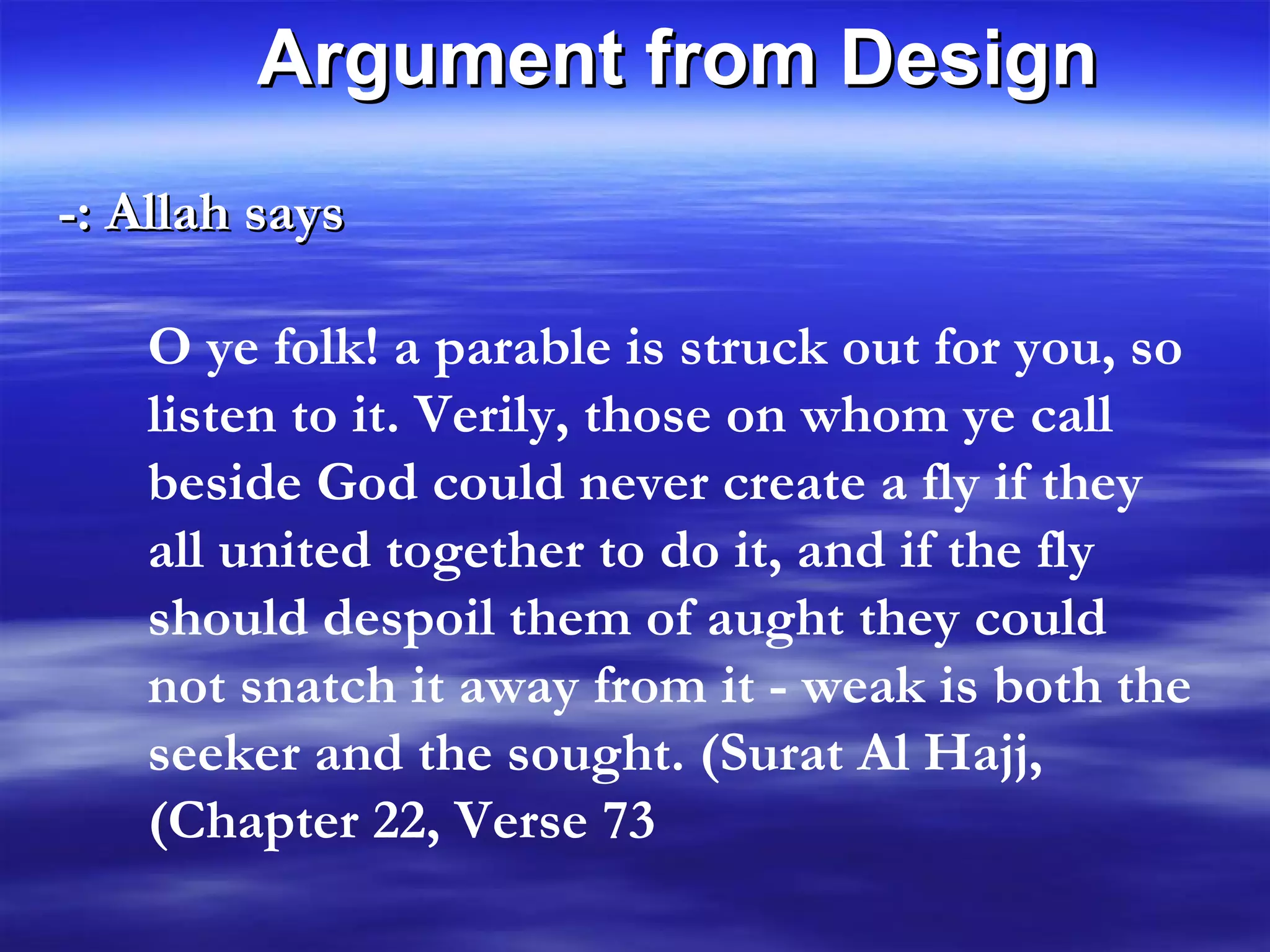 Argument from Design

-: Allah says

O ye folk! a parable is struck out for you, so listen to it. Verily, those on whom ye call beside God could never create a fly if they all united together to do it, and if the fly should despoil them of aught they could not snatch it away from it - weak is both the seeker and the sought. (Surat Al Hajj, (Chapter 22, Verse 73